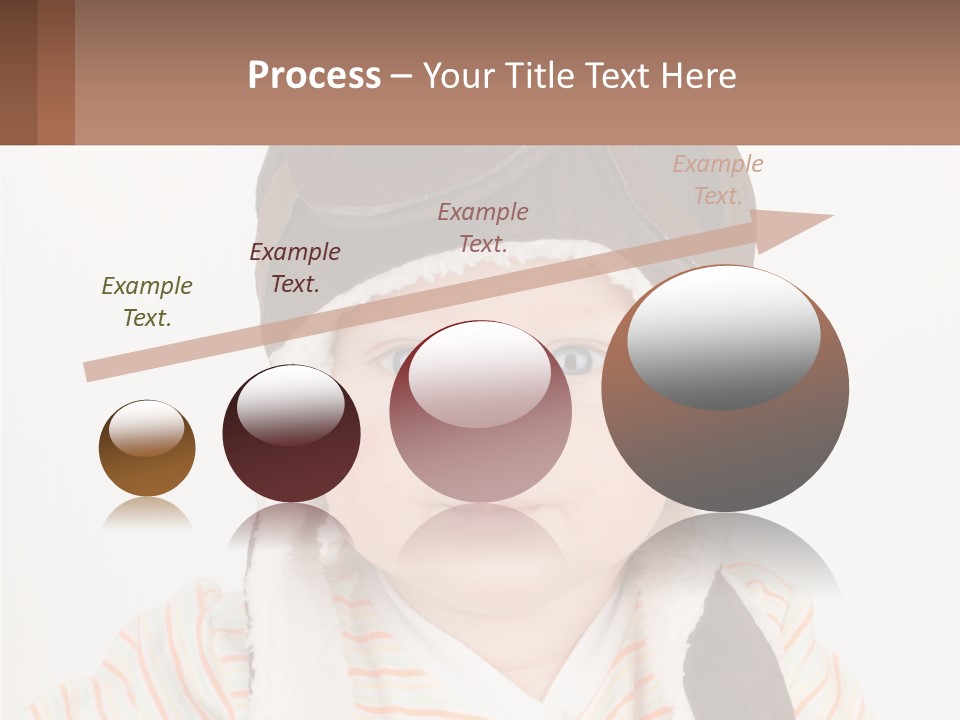 Process – Your Title Text Here

Example Text.

Example Text.

Example Text.

Example Text.